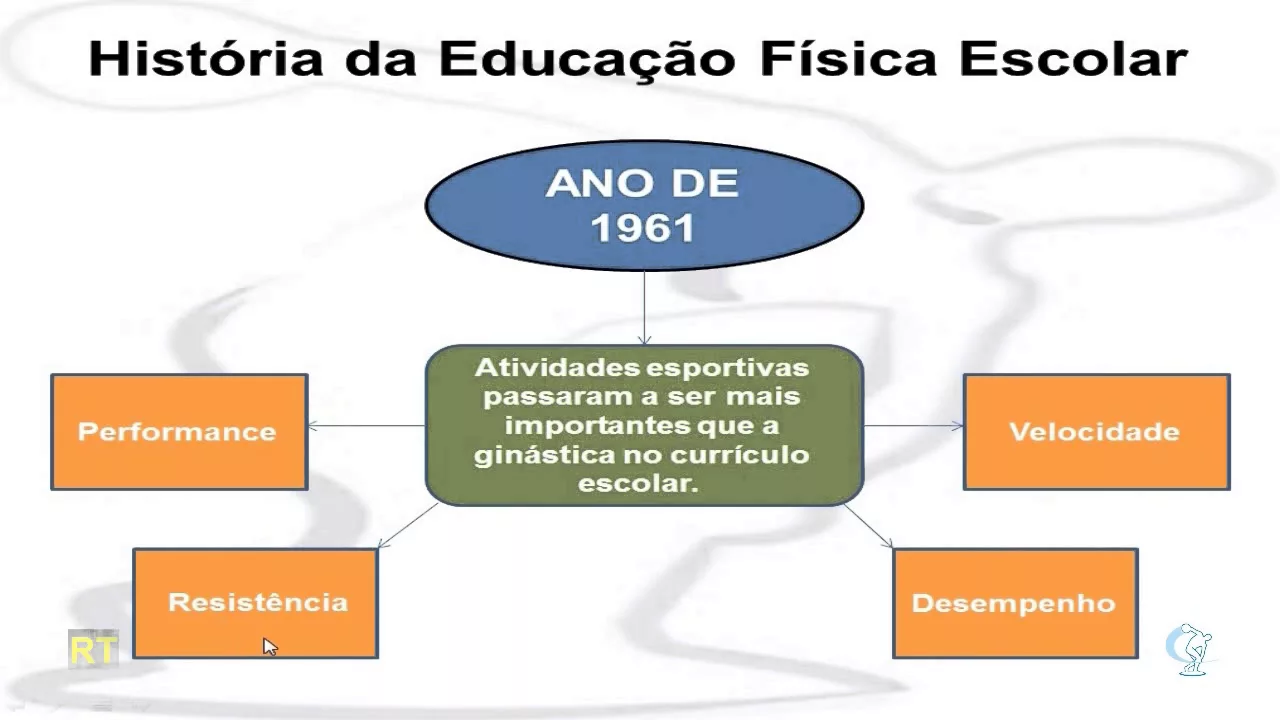 História da Educação Física Escolar

ANO DE 1961

Atividades esportivas passaram a ser mais importantes que a ginástica no currículo escolar.

Performance

Velocidade

Resistência

Desempenho

RT